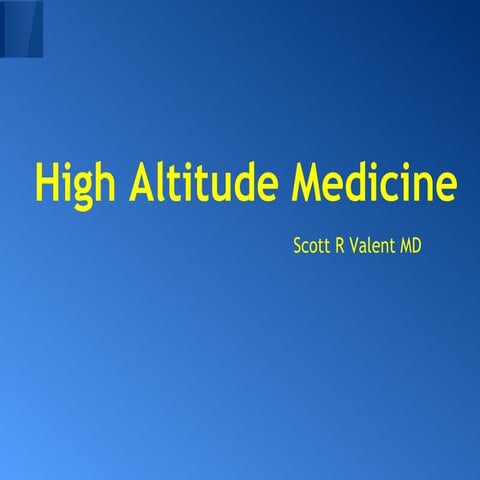 High Altitude Medicine

Scott R Valent MD